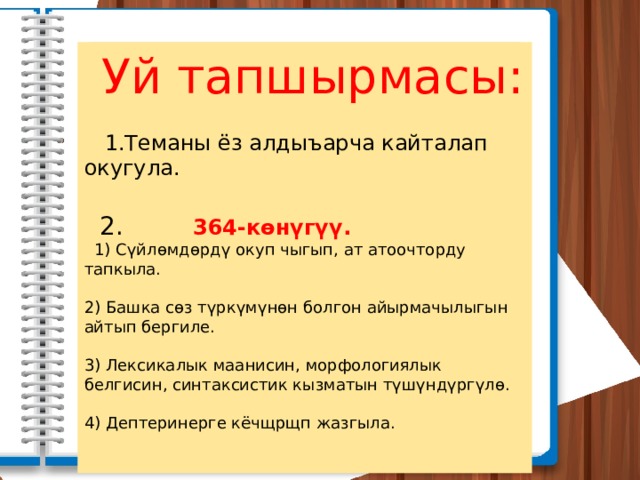 Уй тапшырмасы:

1.Теманы ёз алдыъарча кайталап окугула.

2. 364-көнүгүү.

1) Сүйлөмдөрдү окуп чыгып, ат атоочторду тапкыла.

2) Башка сөз түркүмүнөн болгон айырмачылыгын айтып бергиле.

3) Лексикалык маанисин, морфологиялык белгисин, синтаксистик кызматын түшүндүргүлө.

4) Дептеринерге кёчщрщп жазгыла.